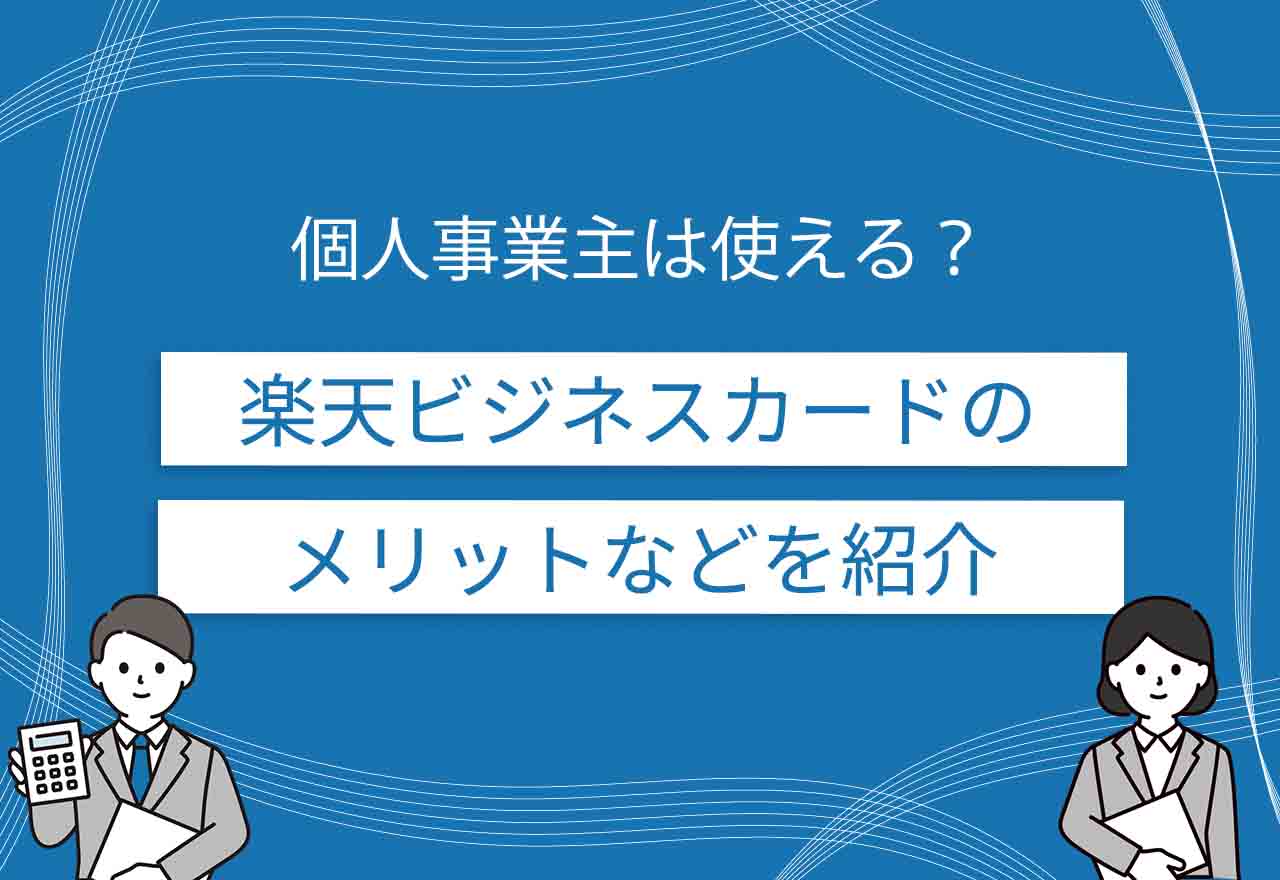 個人事業主は使える？

楽天ビジネスカードの
メリットなどを紹介